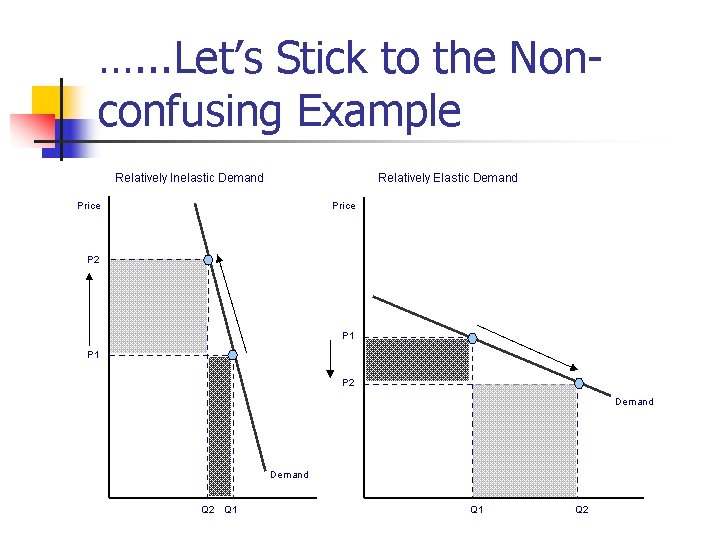 ……Let's Stick to the Non-confusing Example

Relatively Inelastic Demand

Price

P2

P1

Demand

Q2 Q1

Relatively Elastic Demand

Price

P1

P2

Demand

Q1

Q2